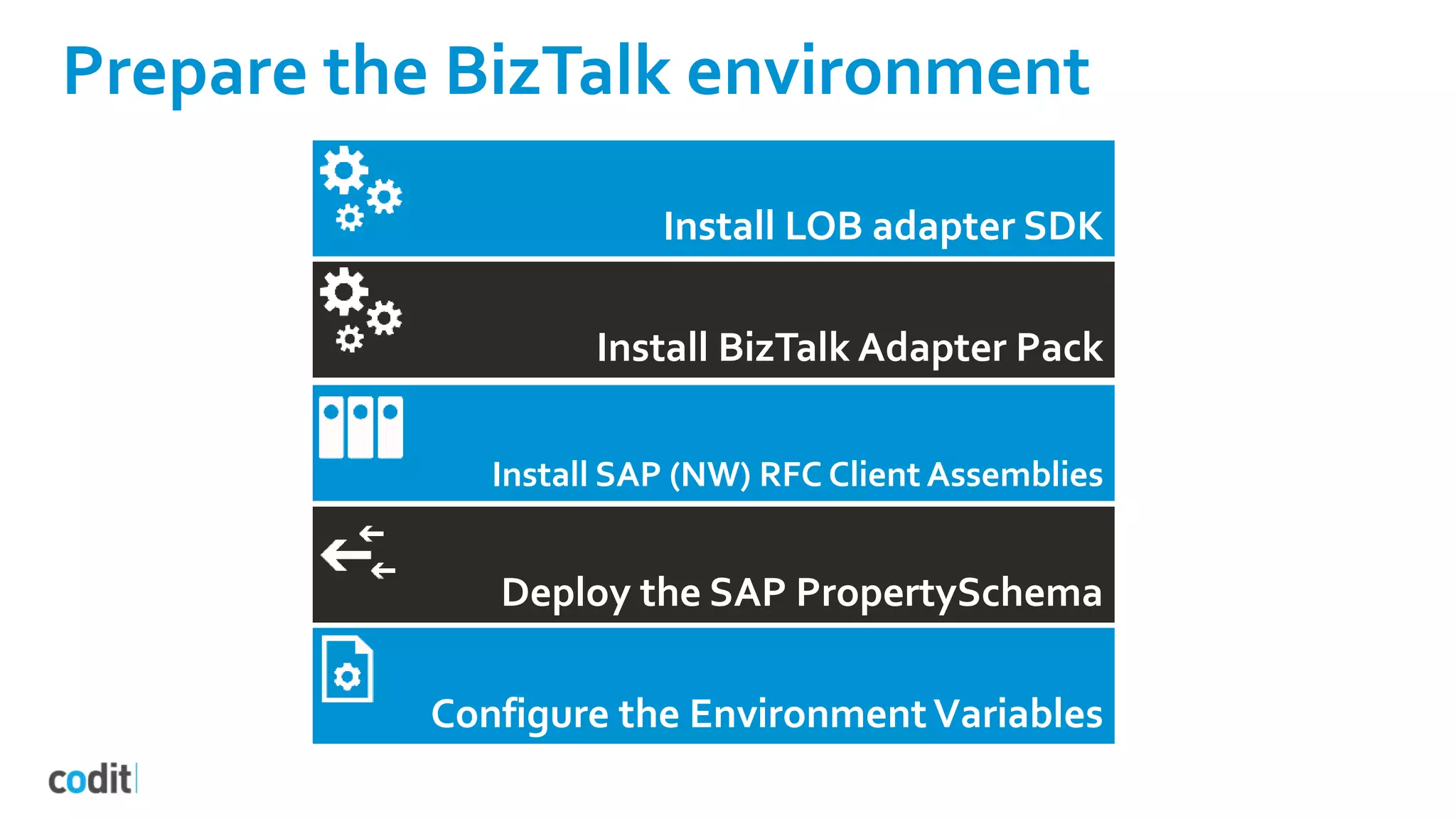 Prepare the BizTalk environment

Install LOB adapter SDK

Install BizTalk Adapter Pack

Install SAP (NW) RFC Client Assemblies

Deploy the SAP PropertySchema

Configure the Environment Variables

codit